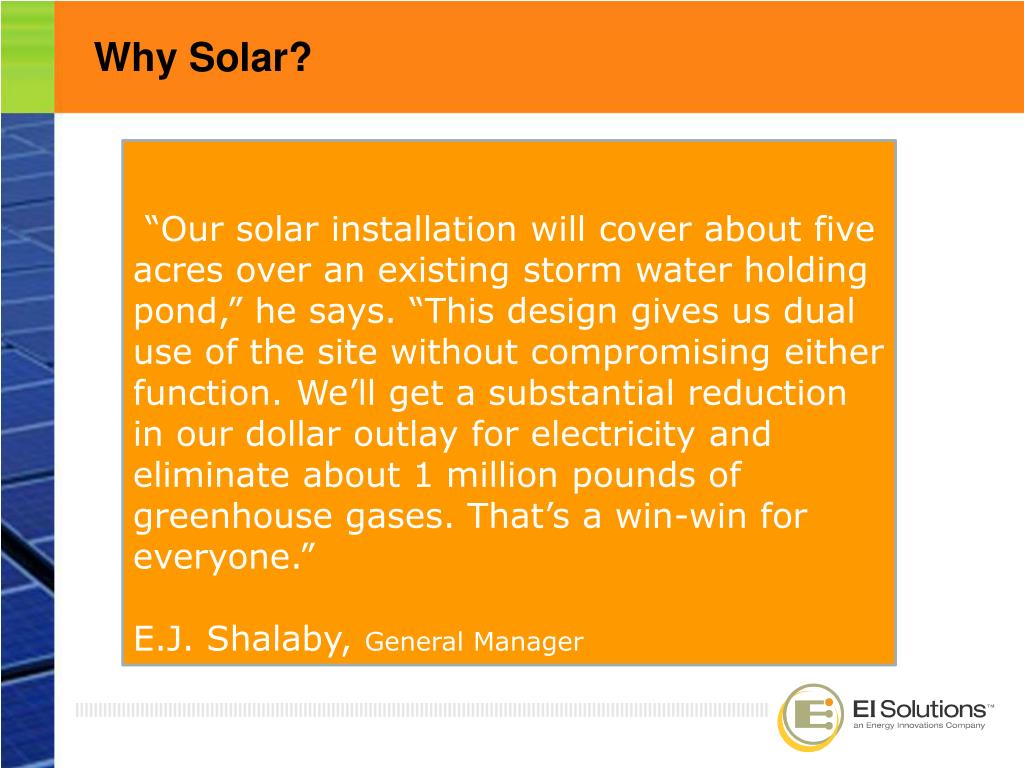 Why Solar?

“Our solar installation will cover about five acres over an existing storm water holding pond,” he says. “This design gives us dual use of the site without compromising either function. We’ll get a substantial reduction in our dollar outlay for electricity and eliminate about 1 million pounds of greenhouse gases. That’s a win-win for everyone.”

E.J. Shalaby, General Manager

EI Solutions™
an Energy Innovations Company